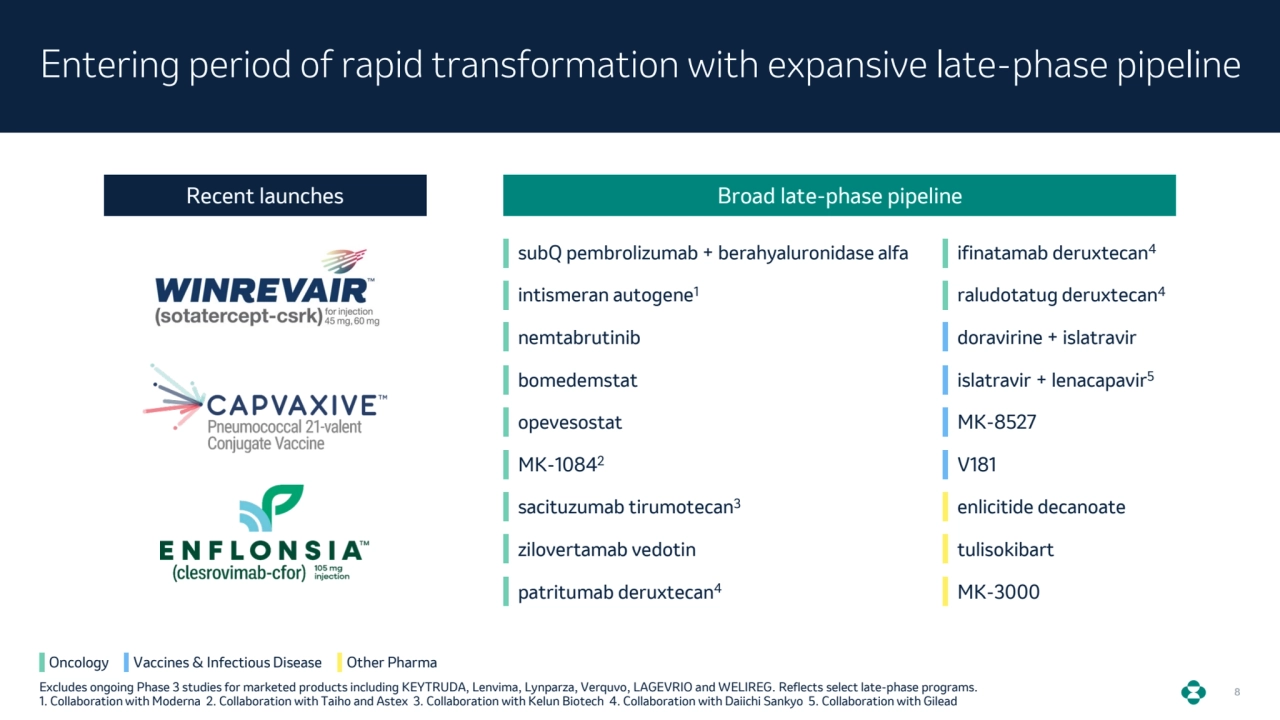 Entering period of rapid transformation with expansive late-phase pipeline

Recent launches

WINREVAIR™ (sotatercept-csrk) for injection 45 mg, 60 mg

CAPVAXIVE™ Pneumococcal 21-valent Conjugate Vaccine

ENFLONSIA™ (clesrovimab-cfor) 105 mg injection

Broad late-phase pipeline

subQ pembrolizumab + berahyaluronidase alfa
intismeran autogene$^1$
nemtabrutinib
bomedemstat
opevesostat
MK-1084$^2$
sacituzumab tirumotecan$^3$
zilovertamab vedotin
patritumab deruxtecan$^4$

ifinatamab deruxtecan$^4$
raludotatug deruxtecan$^4$
doravirine + islatravir
islatravir + lenacapavir$^5$
MK-8527
V181
enlicitide decanoate
tulisokibart
MK-3000

Oncology Vaccines & Infectious Disease Other Pharma

Excludes ongoing Phase 3 studies for marketed products including KEYTRUDA, Lenvima, Lynparza, Verquvo, LAGEVRIO and WELIREG. Reflects select late-phase programs.
1. Collaboration with Moderna 2. Collaboration with Taiho and Astex 3. Collaboration with Kelun Biotech 4. Collaboration with Daiichi Sankyo 5. Collaboration with Gilead

8